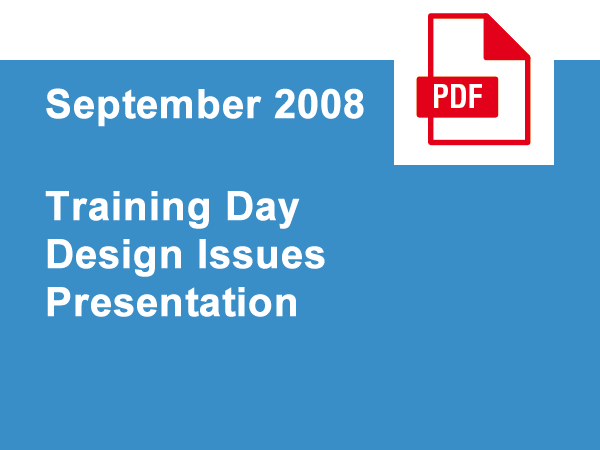 September 2008

PDF

Training Day
Design Issues
Presentation